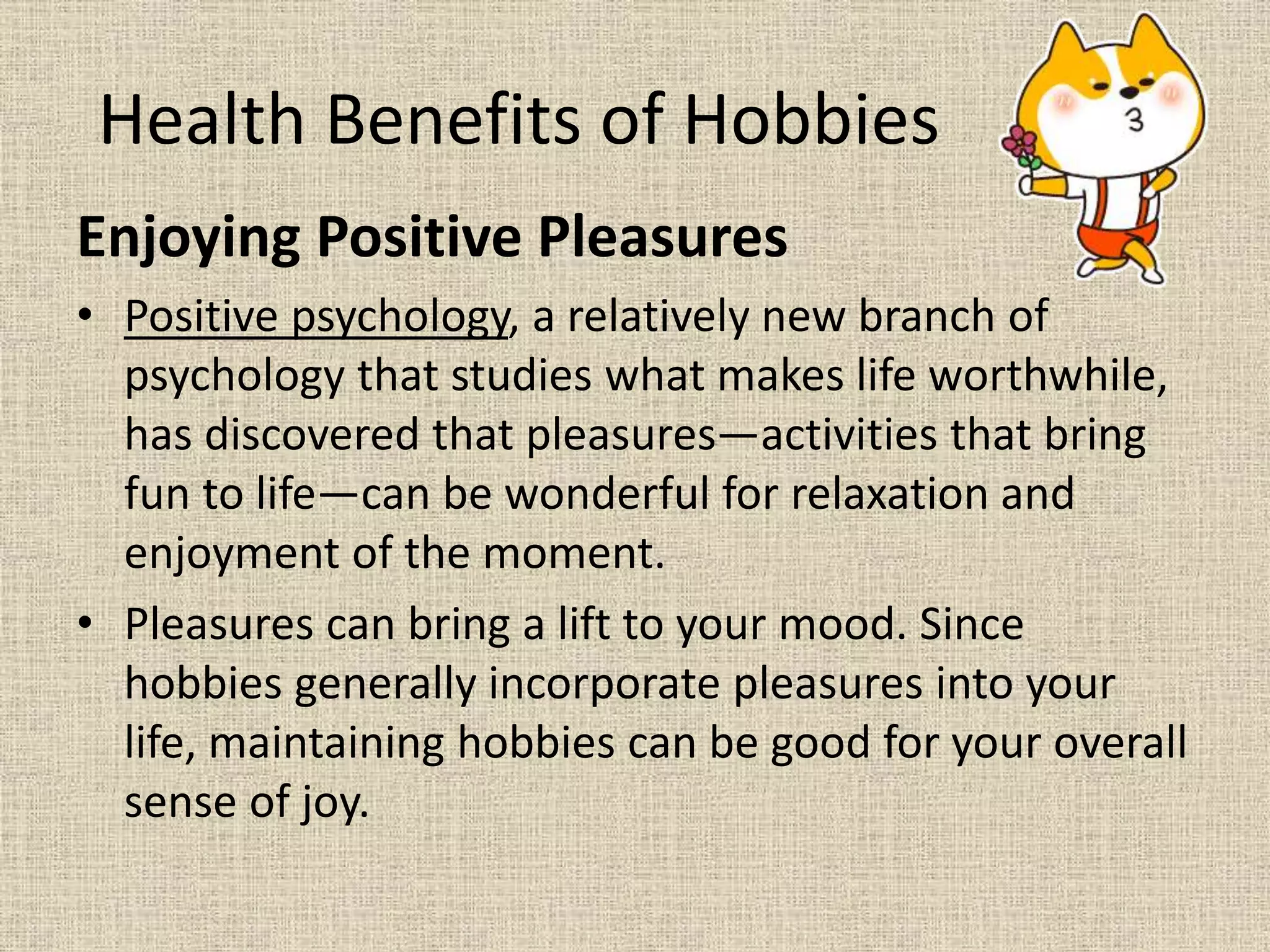 Health Benefits of Hobbies

Enjoying Positive Pleasures

• Positive psychology, a relatively new branch of psychology that studies what makes life worthwhile, has discovered that pleasures—activities that bring fun to life—can be wonderful for relaxation and enjoyment of the moment.

• Pleasures can bring a lift to your mood. Since hobbies generally incorporate pleasures into your life, maintaining hobbies can be good for your overall sense of joy.